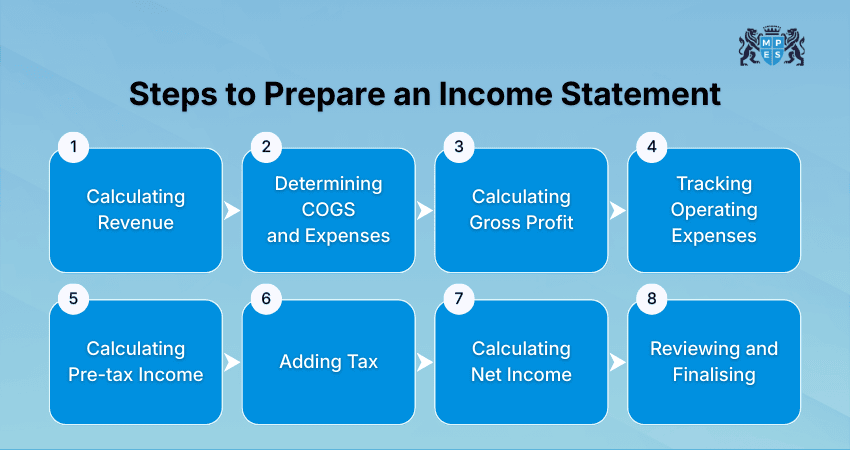 M P E S

Steps to Prepare an Income Statement

1
Calculating Revenue

2
Determining COGS and Expenses

3
Calculating Gross Profit

4
Tracking Operating Expenses

5
Calculating Pre-tax Income

6
Adding Tax

7
Calculating Net Income

8
Reviewing and Finalising